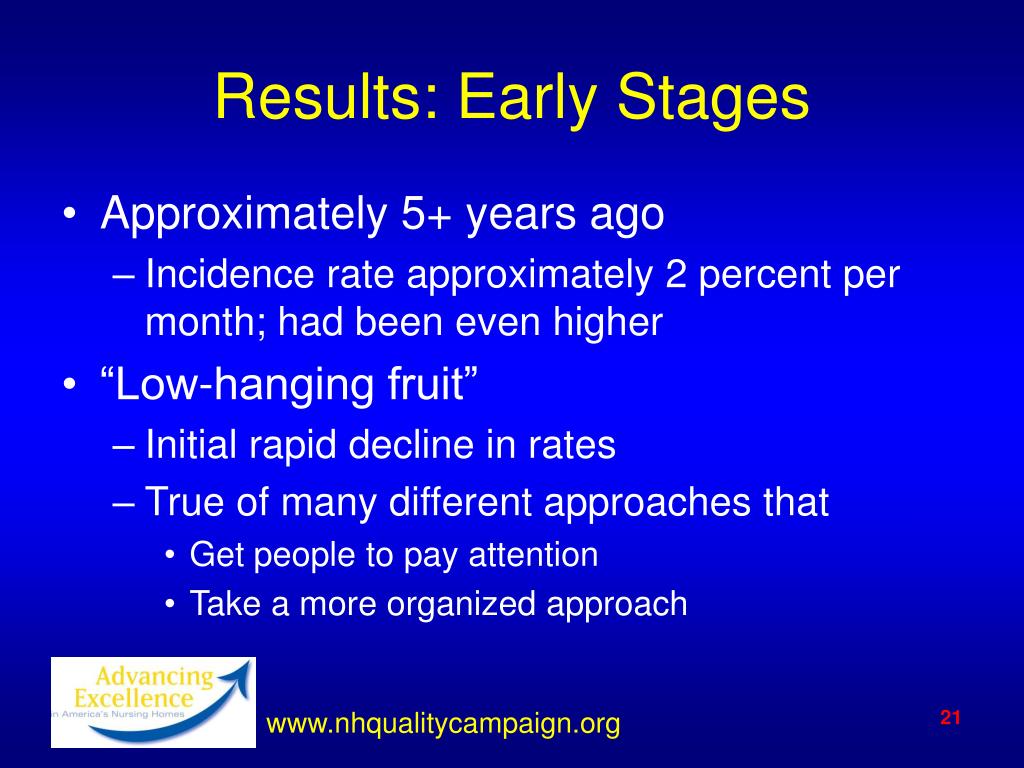 Results: Early Stages

• Approximately 5+ years ago
– Incidence rate approximately 2 percent per month; had been even higher
• “Low-hanging fruit”
– Initial rapid decline in rates
– True of many different approaches that
• Get people to pay attention
• Take a more organized approach

Advancing Excellence in America's Nursing Homes

www.nhqualitycampaign.org

21